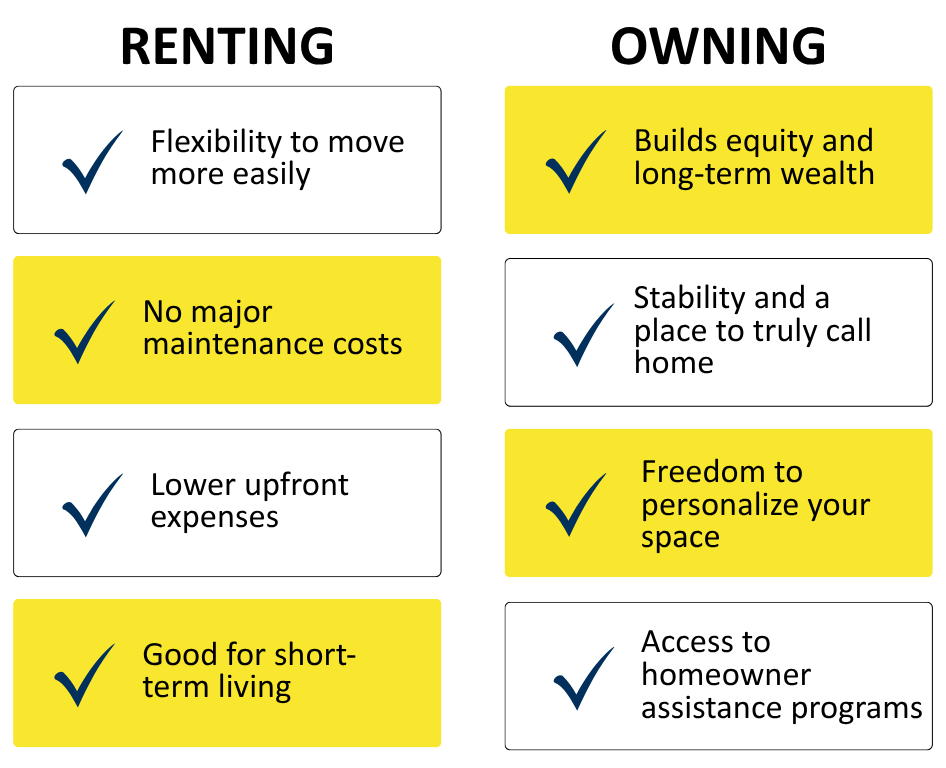 RENTING

Flexibility to move more easily

No major maintenance costs

Lower upfront expenses

Good for short-term living

OWNING

Builds equity and long-term wealth

Stability and a place to truly call home

Freedom to personalize your space

Access to homeowner assistance programs